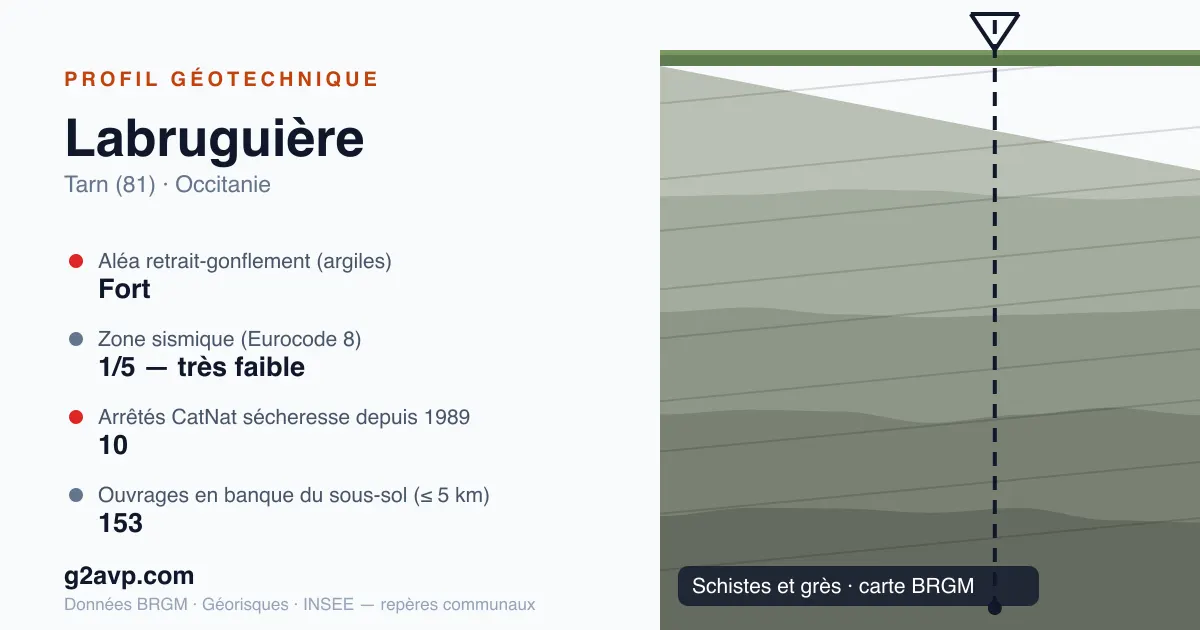 PROFIL GÉOTECHNIQUE

Labruguière

Tarn (81) · Occitanie

Aléa retrait-gonflement (argiles)
Fort

Zone sismique (Eurocode 8)
1/5 — très faible

Arrêtés CatNat sécheresse depuis 1989
10

Ouvrages en banque du sous-sol (≤ 5 km)
153

g2avp.com

Données BRGM · Géorisques · INSEE — repères communaux

Schistes et grès · carte BRGM